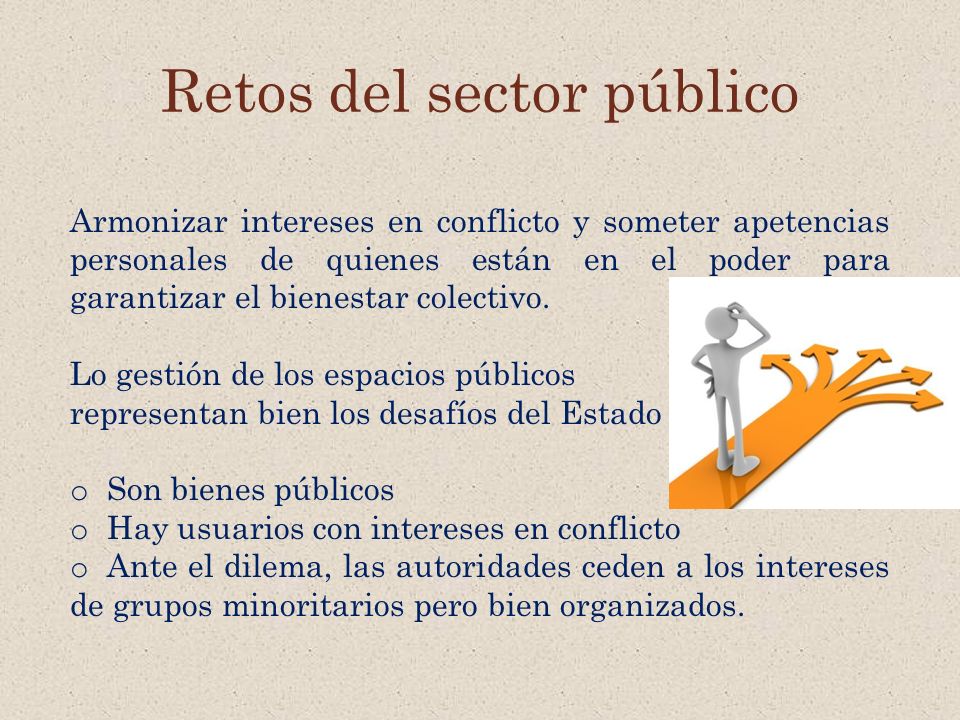 Retos del sector público

Armonizar intereses en conflicto y someter apetencias personales de quienes están en el poder para garantizar el bienestar colectivo.

Lo gestión de los espacios públicos representan bien los desafíos del Estado

o Son bienes públicos
o Hay usuarios con intereses en conflicto
o Ante el dilema, las autoridades ceden a los intereses de grupos minoritarios pero bien organizados.